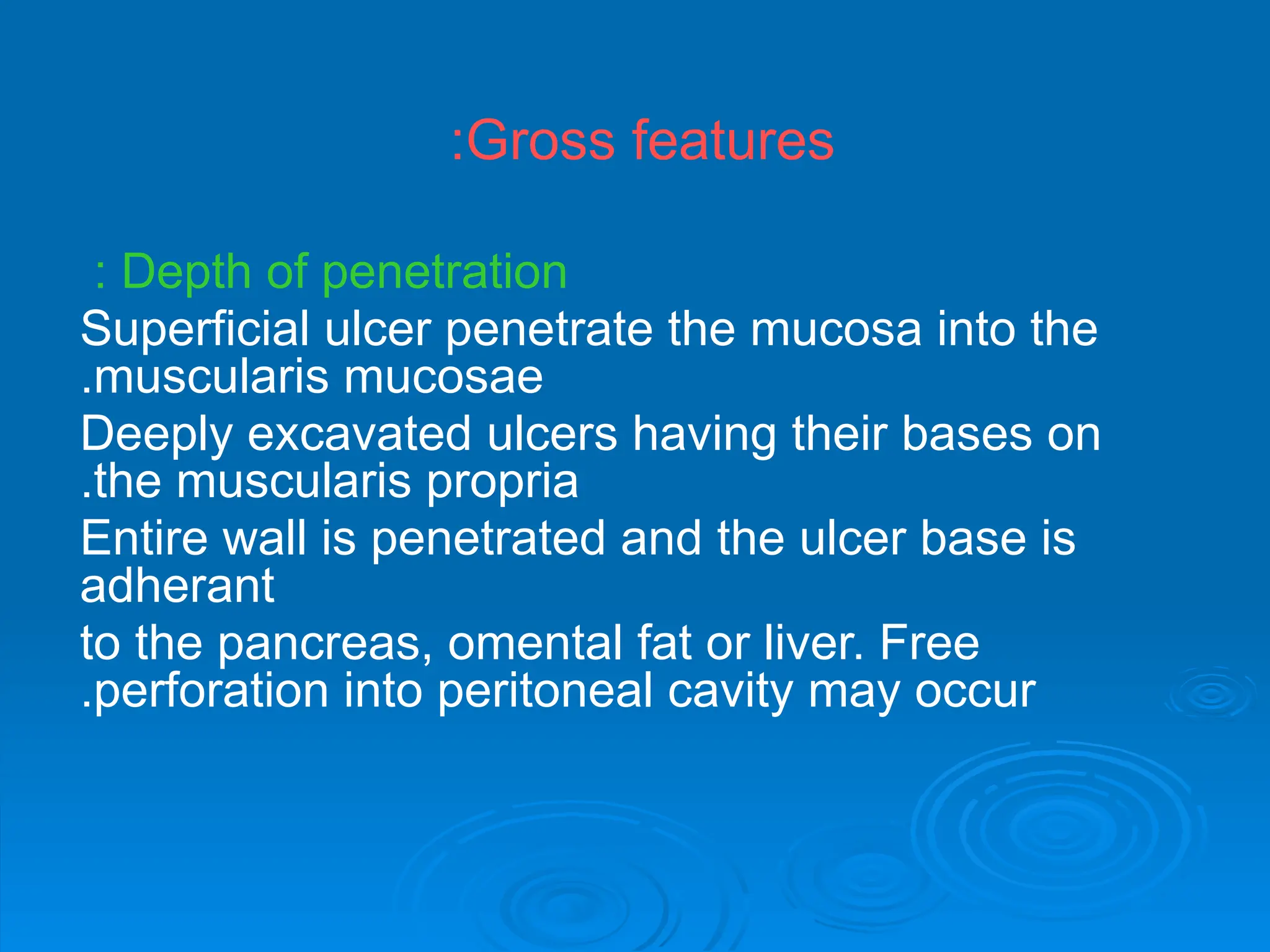 :Gross features

: Depth of penetration

Superficial ulcer penetrate the mucosa into the .muscularis mucosae

Deeply excavated ulcers having their bases on .the muscularis propria

Entire wall is penetrated and the ulcer base is adherant

to the pancreas, omental fat or liver. Free .perforation into peritoneal cavity may occur